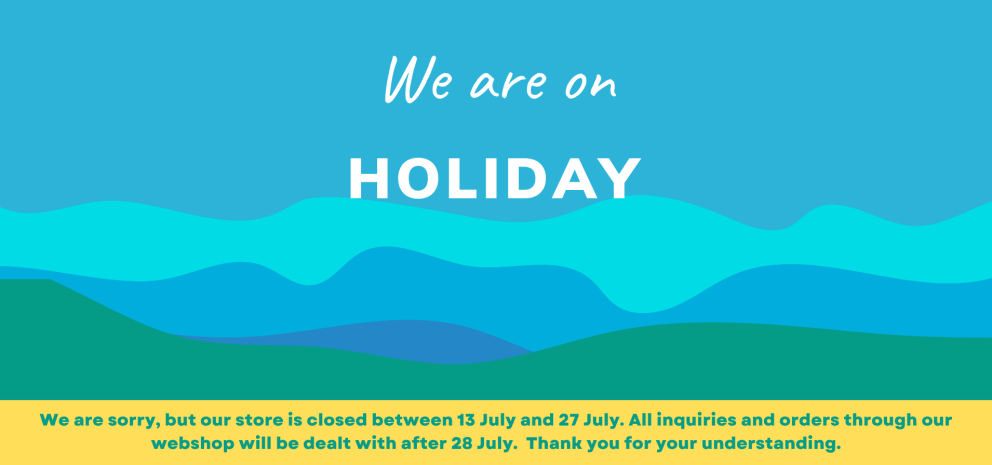 We are on

HOLIDAY

We are sorry, but our store is closed between 13 July and 27 July. All inquiries and orders through our webshop will be dealt with after 28 July. Thank you for your understanding.